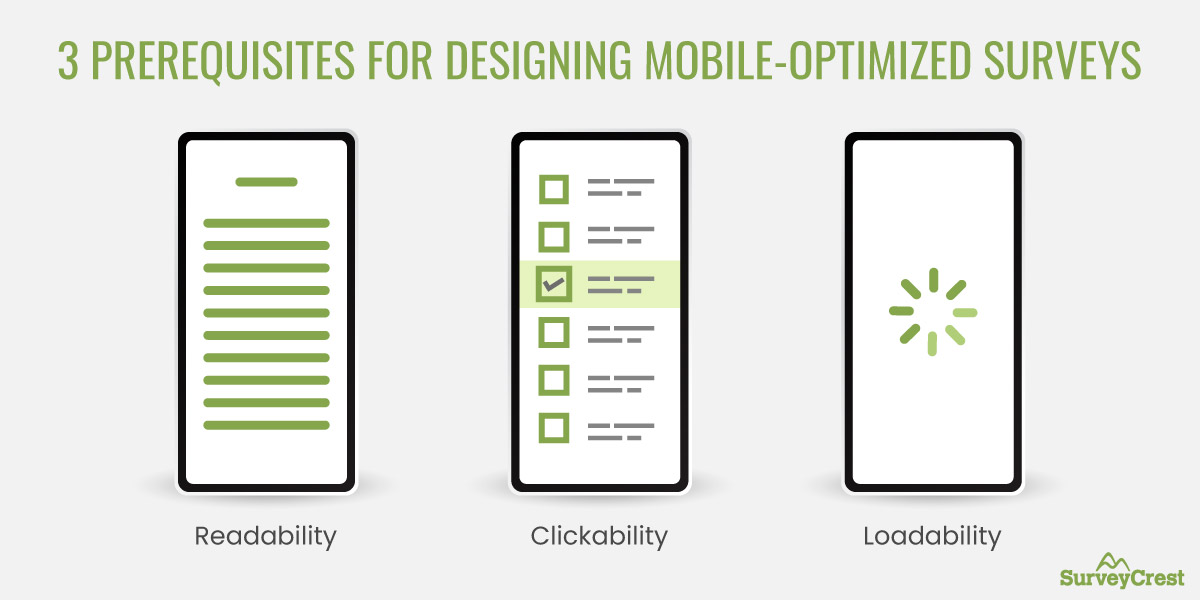 3 PREREQUISITES FOR DESIGNING MOBILE-OPTIMIZED SURVEYS

Readability

Clickability

Loadability

SurveyCrest